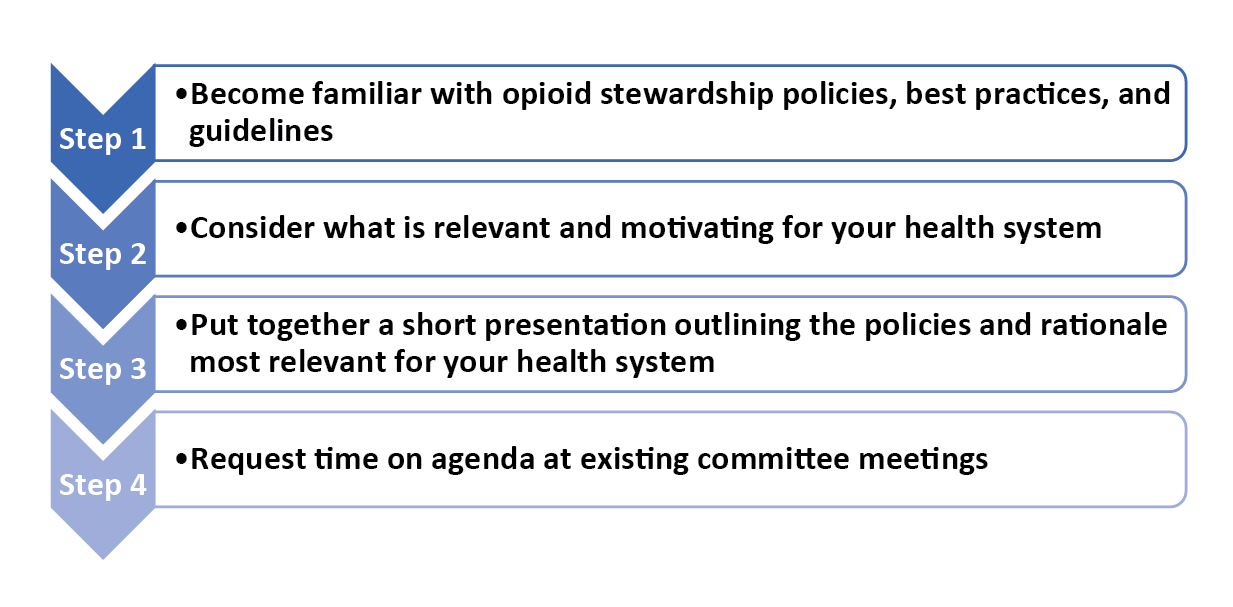 Step 1
•Become familiar with opioid stewardship policies, best practices, and guidelines

Step 2
•Consider what is relevant and motivating for your health system

Step 3
•Put together a short presentation outlining the policies and rationale most relevant for your health system

Step 4
•Request time on agenda at existing committee meetings